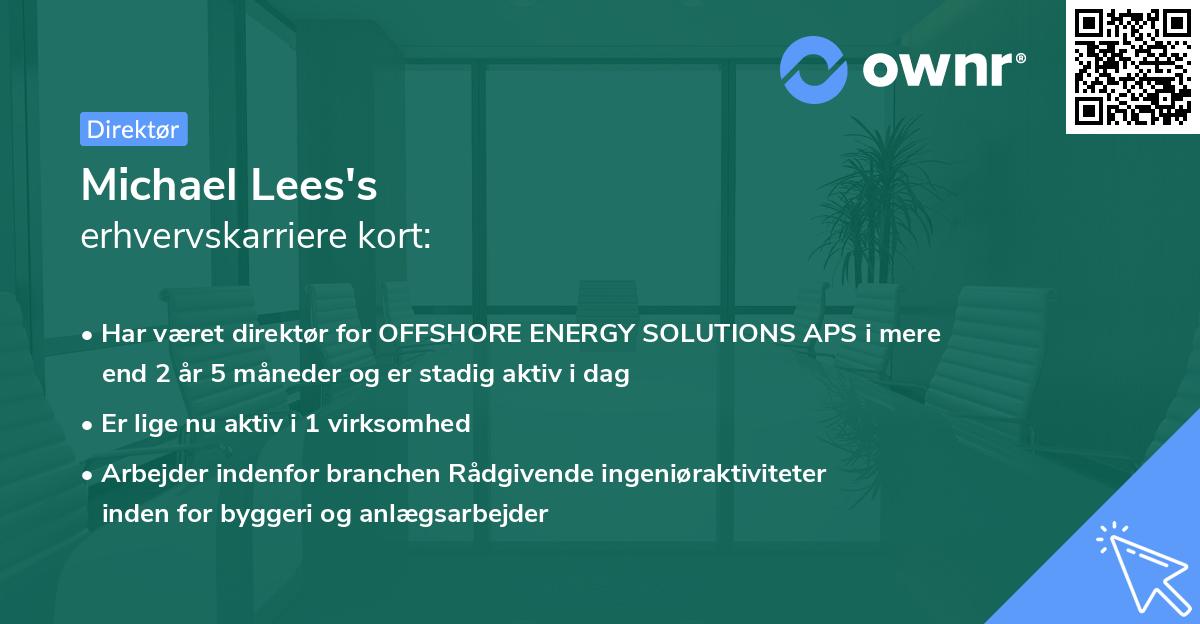 ownr®

Direktør

Michael Lees's
erhvervskarriere kort:

• Har været direktør for OFFSHORE ENERGY SOLUTIONS APS i mere end 2 år 5 måneder og er stadig aktiv i dag

• Er lige nu aktiv i 1 virksomhed

• Arbejder indenfor branchen Rådgivende ingeniøraktiviteter inden for byggeri og anlægsarbejder